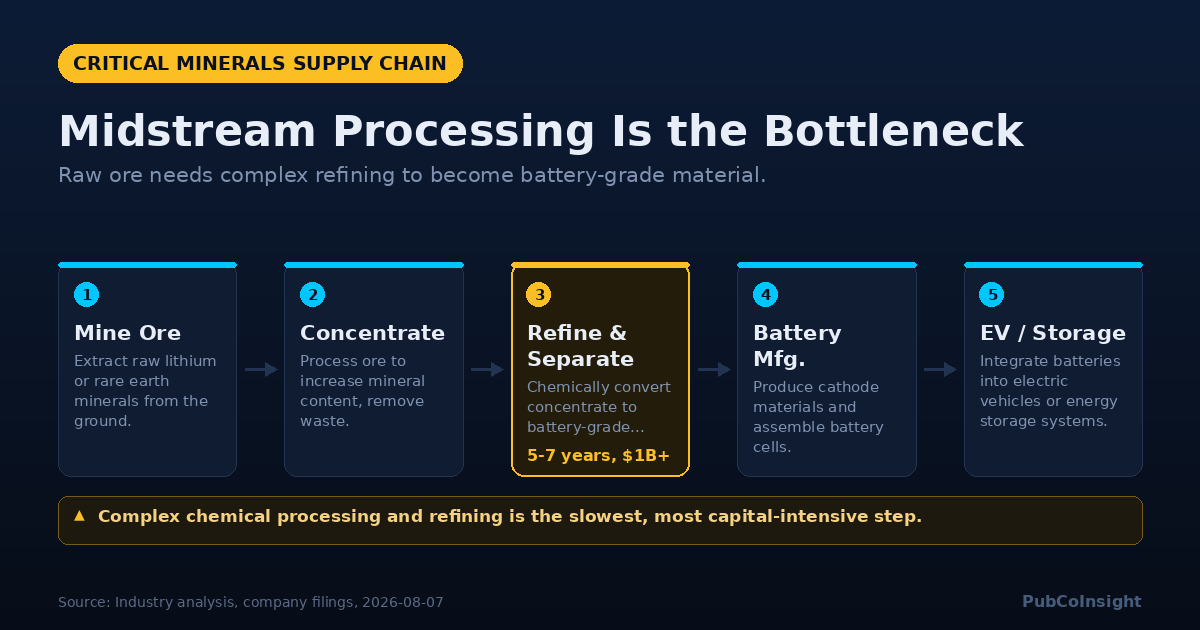 CRITICAL MINERALS SUPPLY CHAIN

Midstream Processing Is the Bottleneck

Raw ore needs complex refining to become battery-grade material.

1
Mine Ore
Extract raw lithium or rare earth minerals from the ground.

2
Concentrate
Process ore to increase mineral content, remove waste.

3
Refine & Separate
Chemically convert concentrate to battery-grade...
5-7 years, $1B+

4
Battery Mfg.
Produce cathode materials and assemble battery cells.

5
EV / Storage
Integrate batteries into electric vehicles or energy storage systems.

▲ Complex chemical processing and refining is the slowest, most capital-intensive step.

Source: Industry analysis, company filings, 2026-08-07

PubCoInsight